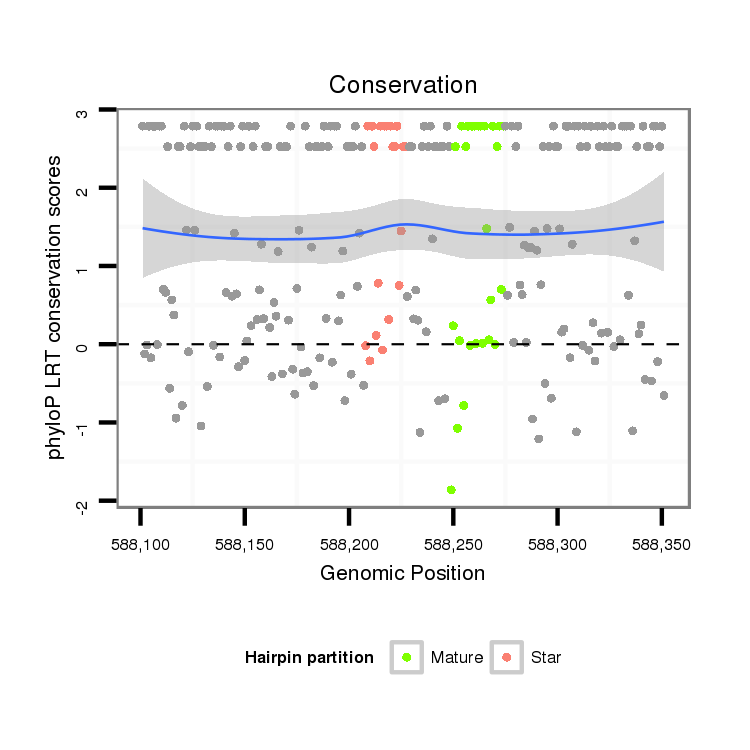 Conservation

phyloP LRT conservation scores

3
2
1
0
-1
-2

588,100
588,150
588,200
588,250
588,300
588,350

Genomic Position

Hairpin partition
Mature
Star